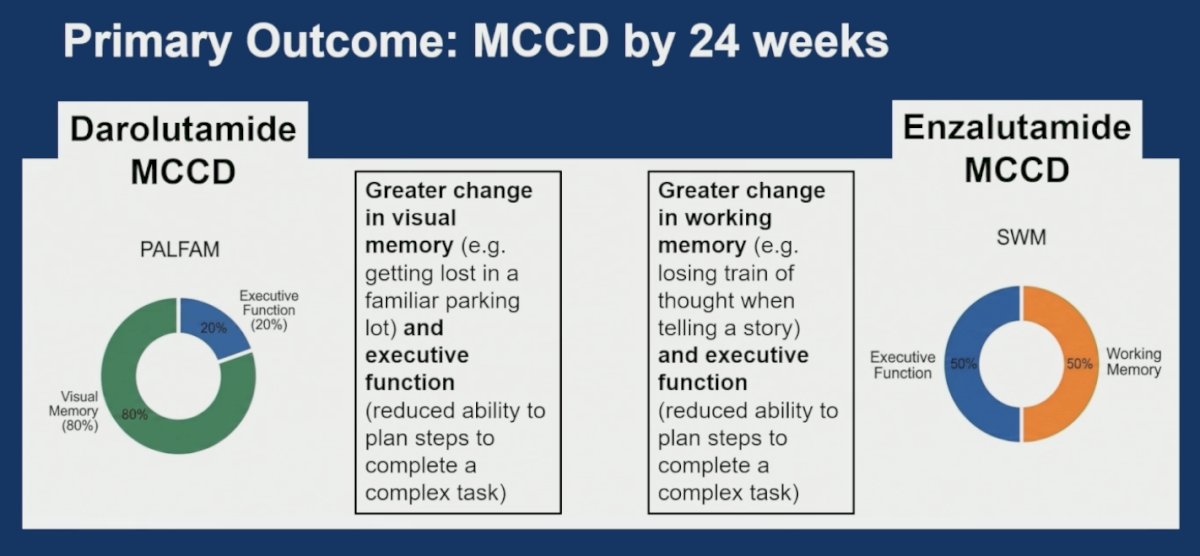 Primary Outcome: MCCD by 24 weeks

Darolutamide MCCD

PALFAM

Executive Function (20%)

20%

Visual Memory (80%)

80%

Greater change in visual memory (e.g. getting lost in a familiar parking lot) and executive function (reduced ability to plan steps to complete a complex task)

Greater change in working memory (e.g. losing train of thought when telling a story) and executive function (reduced ability to plan steps to complete a complex task)

Enzalutamide MCCD

SWM

Executive Function

50%

50%

Working Memory